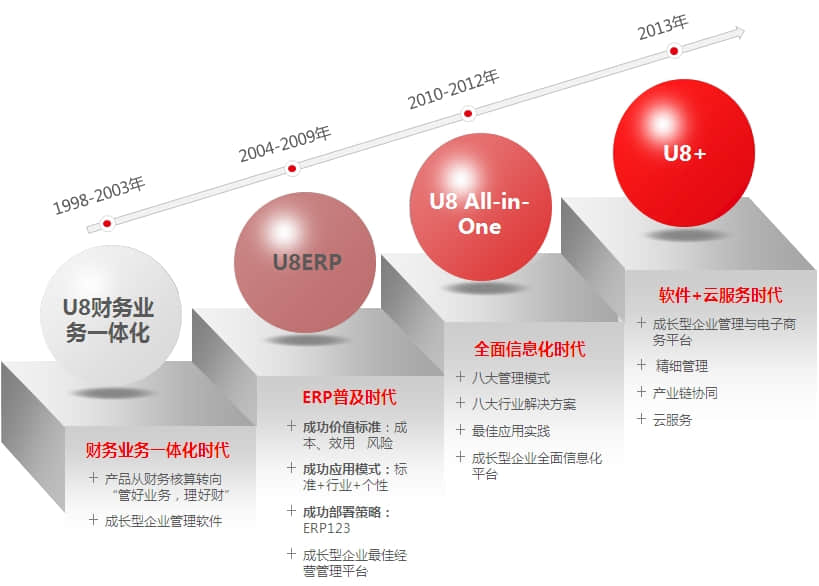 1998-2003年

2004-2009年

2010-2012年

2013年

U8财务业务一体化

U8ERP

U8 All-in-One

U8+

财务业务一体化时代

+ 产品从财务核算转向“管好业务，理好财”

+ 成长型企业管理软件

ERP普及时代

+ 成功价值标准：成本、效用 风险

+ 成功应用模式：标准+行业+个性

+ 成功部署策略：ERP123

+ 成长型企业最佳经营管理平台

全面信息化时代

+ 八大管理模式

+ 八大行业解决方案

+ 最佳应用实践

+ 成长型企业全面信息化平台

软件+云服务时代

+ 成长型企业管理与电子商务平台

+ 精细管理

+ 产业链协同

+ 云服务